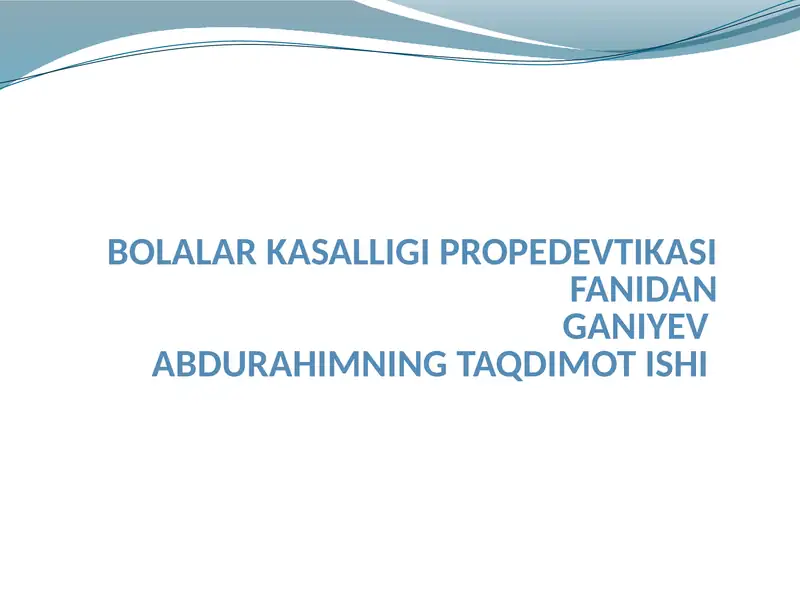 BOLALAR KASALLIGI PROPEDEVTIKASI FANIDAN
GANIYEV
ABDURAHIMNING TAQDIMOT ISHI